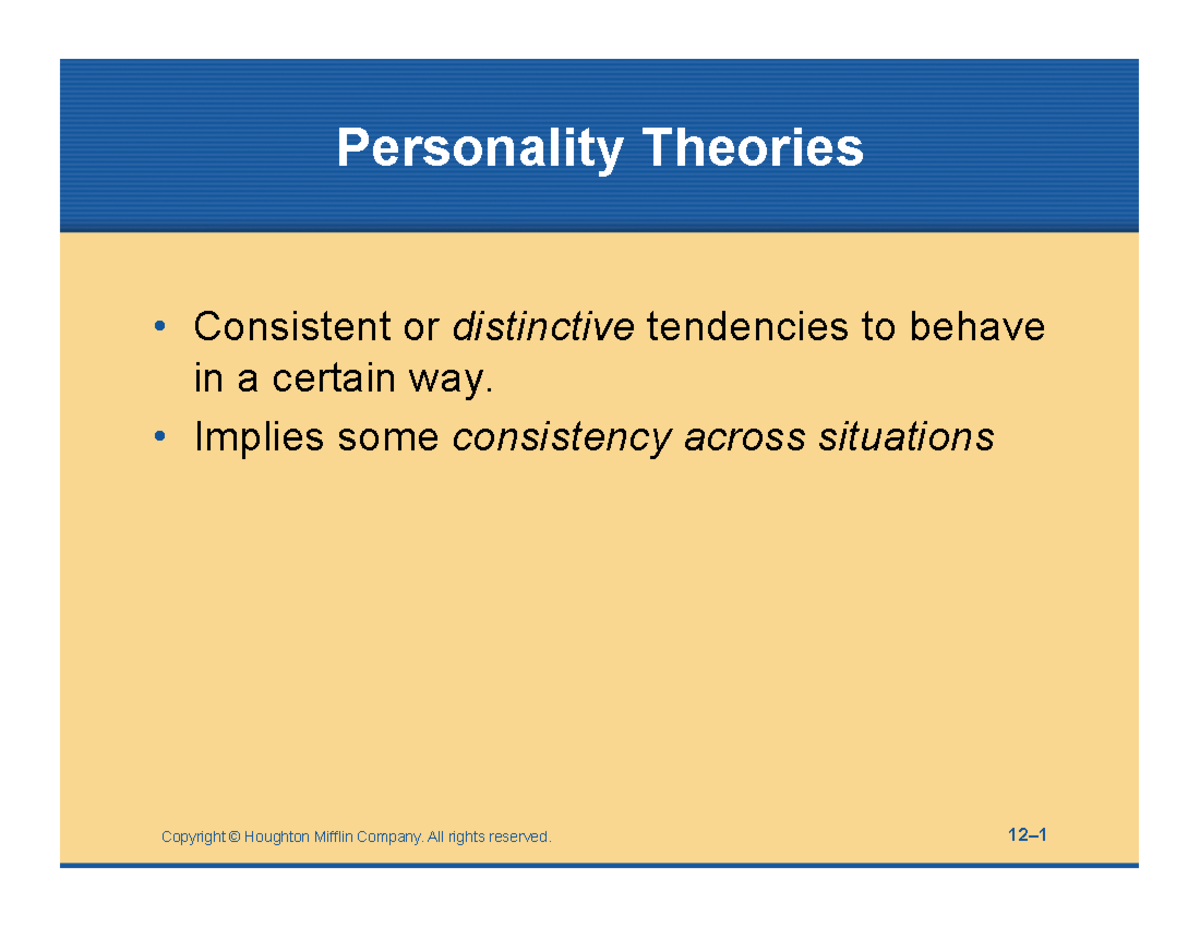 Personality Theories

• Consistent or distinctive tendencies to behave in a certain way.

• Implies some consistency across situations

Copyright © Houghton Mifflin Company. All rights reserved.

12–1